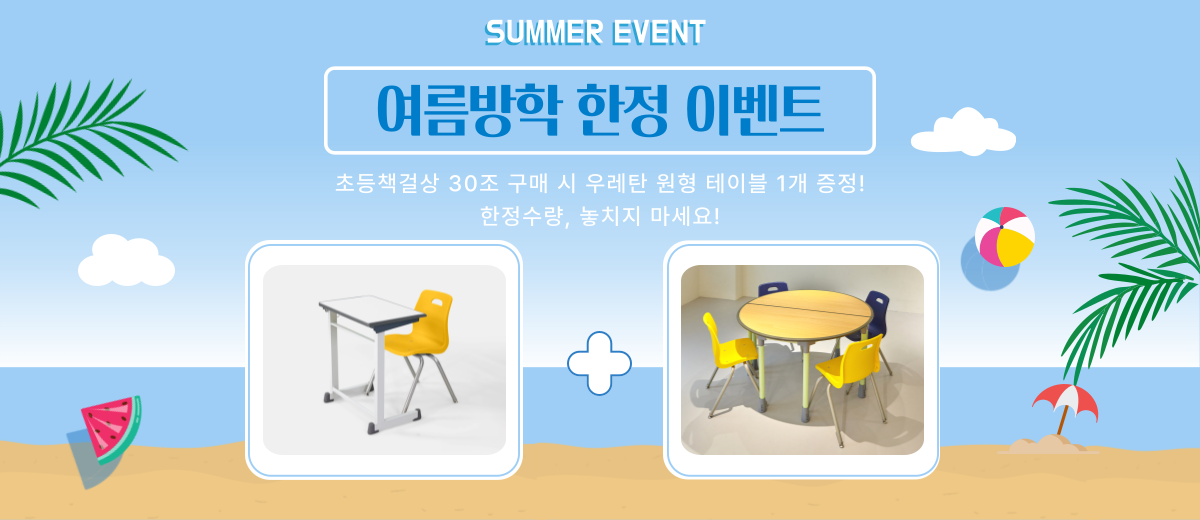 SUMMER EVENT

여름방학 한정 이벤트

초등책걸상 30조 구매 시 우레탄 원형 테이블 1개 증정!
한정수량, 놓치지 마세요!